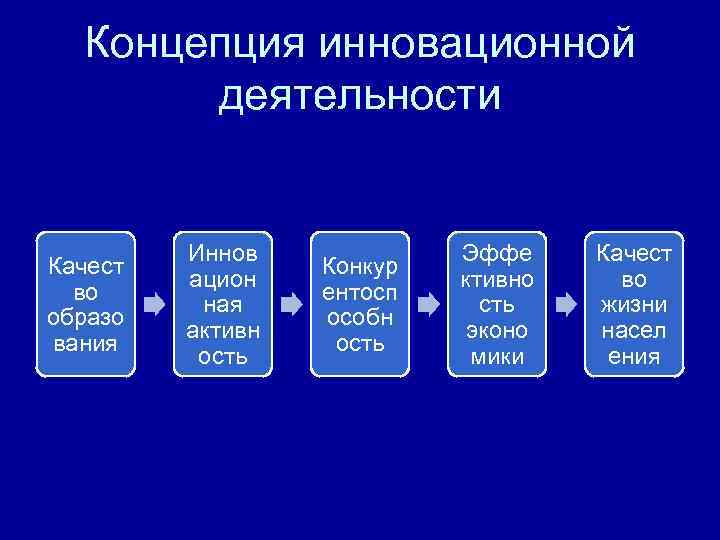 Концепция инновационной деятельности

Качество образования

Инновационная активность

Конкурентоспособность

Эффективность экономики

Качество жизни населения